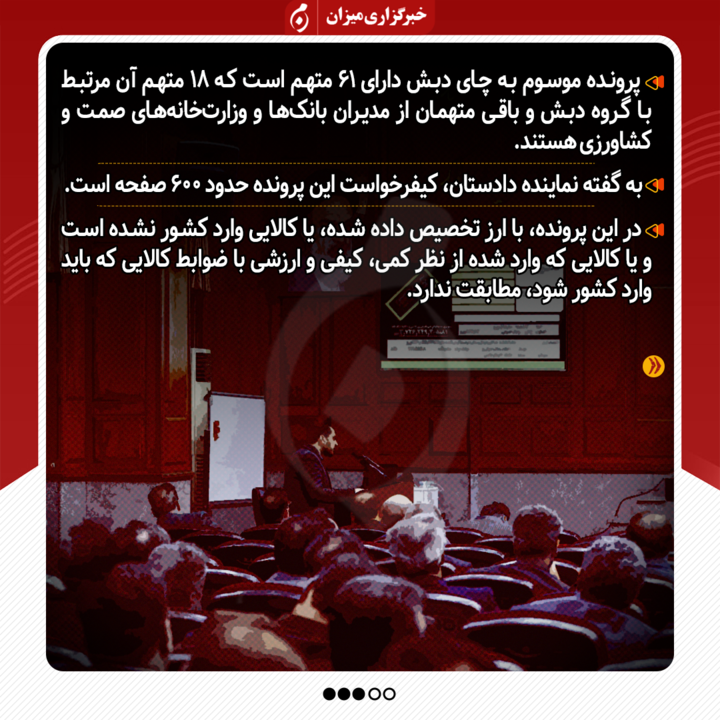 خبرگزاری میزان

پرونده موسوم به چای دبش دارای ۶۱ متهم است که ۱۸ متهم آن مرتبط با گروه دبش و باقی متهمان از مدیران بانک‌ها و وزارت‌خانه‌های صمت و کشاورزی هستند.

به گفته نماینده دادستان، کیفرخواست این پرونده حدود ۶۰۰ صفحه است.

در این پرونده، با ارز تخصیص داده شده، یا کالایی وارد کشور نشده است و یا کالایی که وارد شده از نظر کمی، کیفی و ارزشی با ضوابط کالایی که باید وارد کشور شود، مطابقت ندارد.